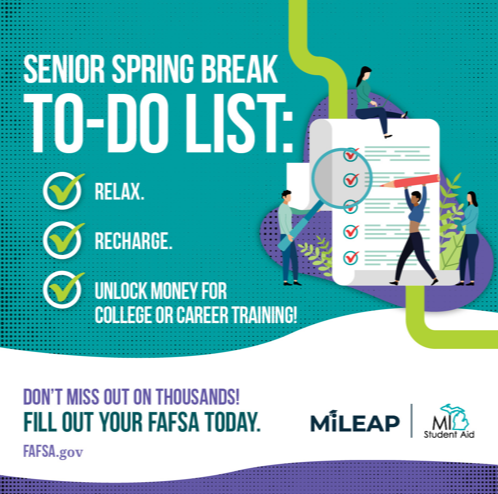 SENIOR SPRING BREAK
TO-DO LIST:

RELAX.

RECHARGE.

UNLOCK MONEY FOR COLLEGE OR CAREER TRAINING!

DON'T MISS OUT ON THOUSANDS!
FILL OUT YOUR FAFSA TODAY.
FAFSA.gov

MiLEAP

MI
Student Aid